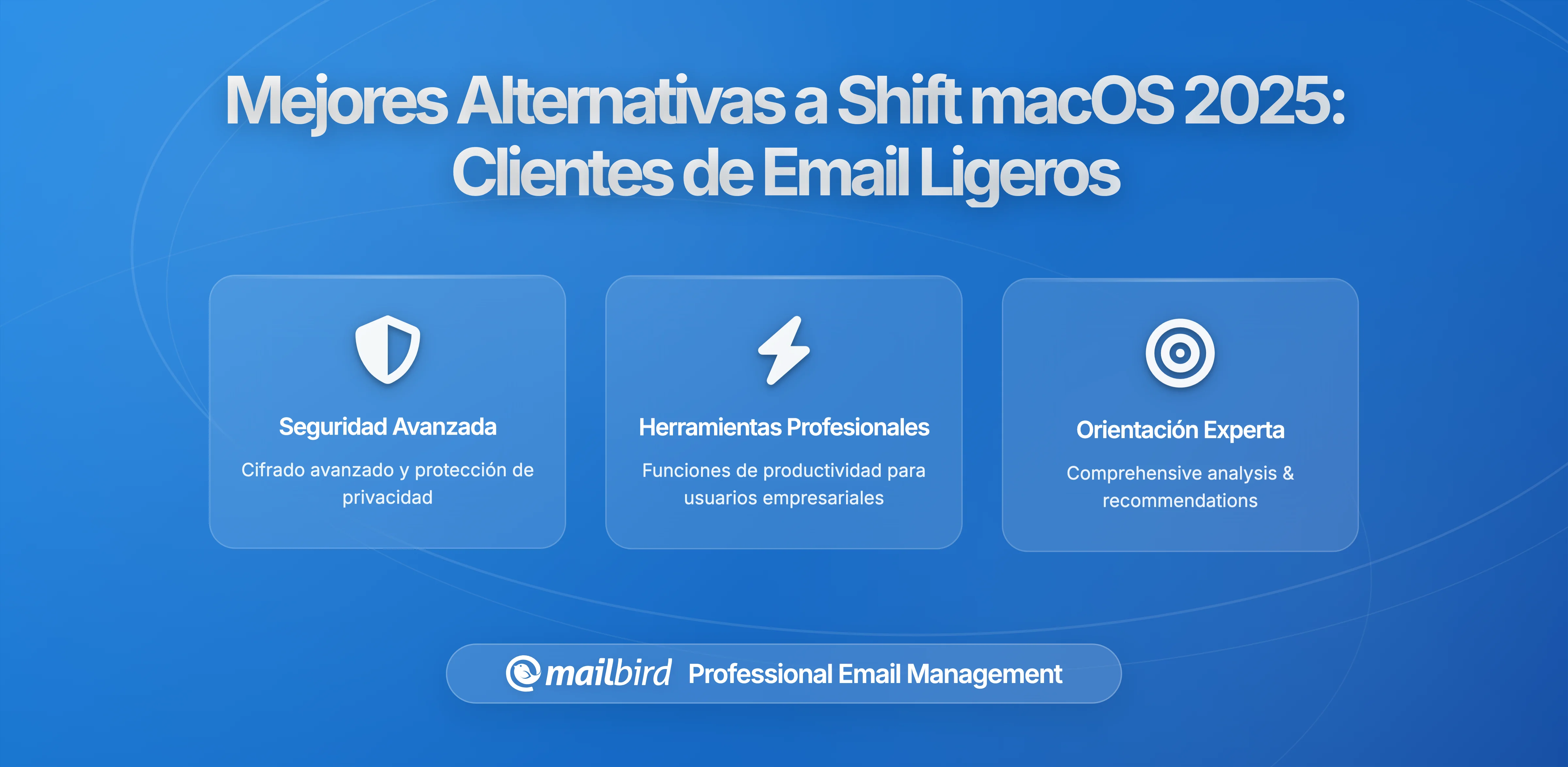 Mejores Alternativas a Shift macOS 2025: Clientes de Email Ligeros

Seguridad Avanzada

Cifrado avanzado y protección de privacidad

Herramientas Profesionales

Funciones de productividad para usuarios empresariales

Orientación Experta

Comprehensive analysis & recommendations

mailbird Professional Email Management